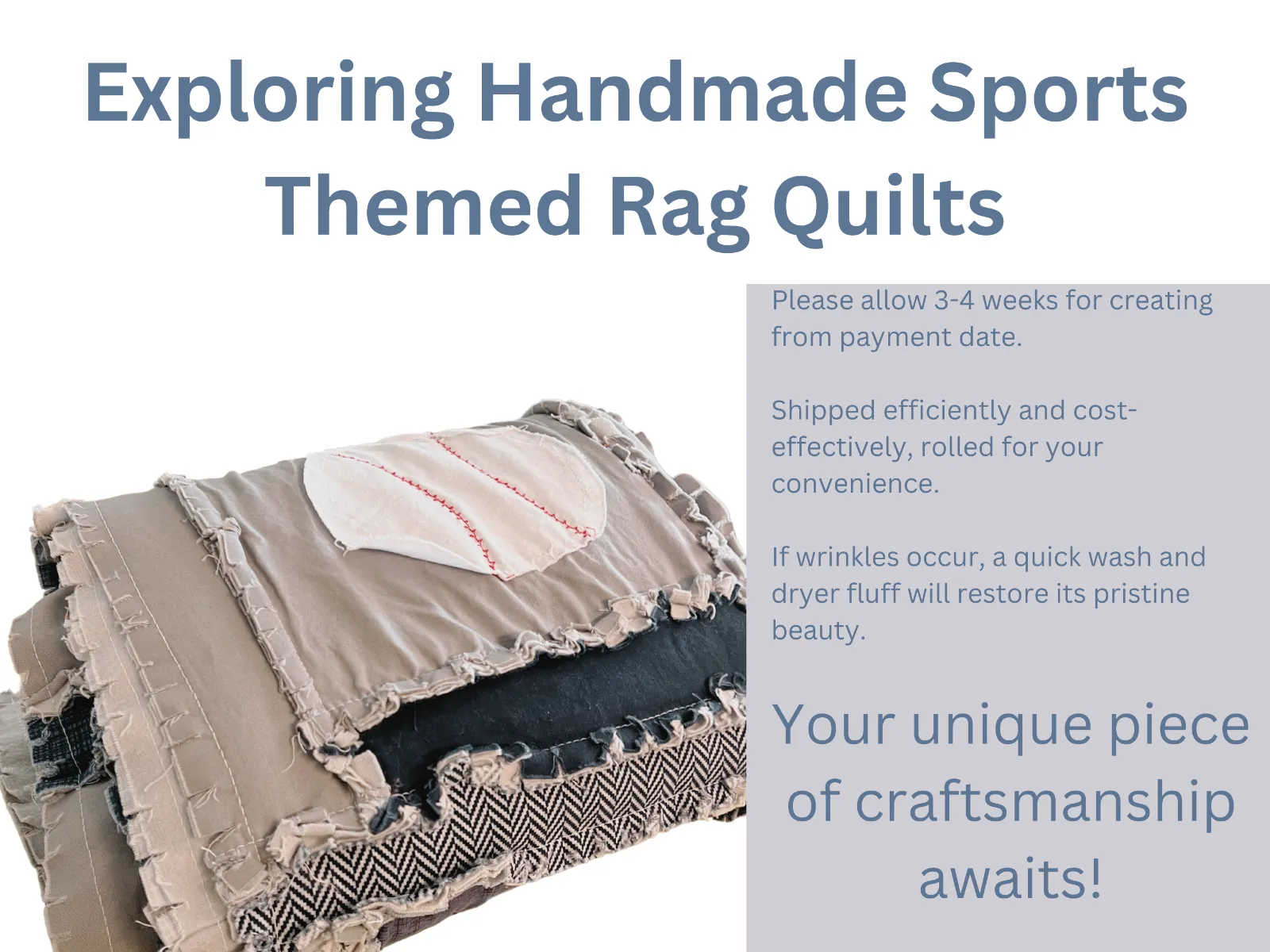 Exploring Handmade Sports Themed Rag Quilts

Please allow 3-4 weeks for creating from payment date.

Shipped efficiently and cost-effectively, rolled for your convenience.

If wrinkles occur, a quick wash and dryer fluff will restore its pristine beauty.

Your unique piece of craftsmanship awaits!